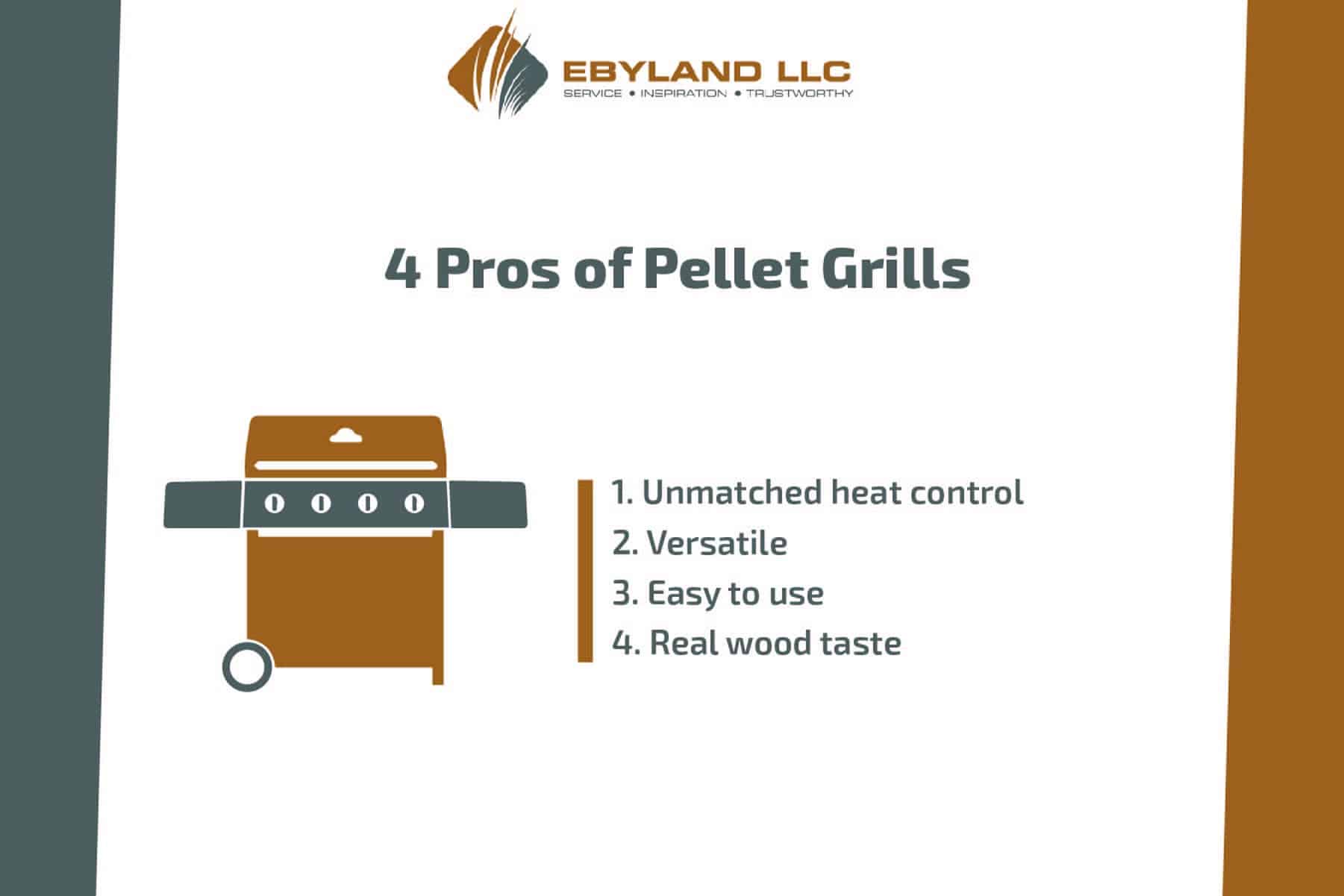 EBYLAND LLC
SERVICE • INSPIRATION • TRUSTWORTHY

4 Pros of Pellet Grills

1. Unmatched heat control
2. Versatile
3. Easy to use
4. Real wood taste